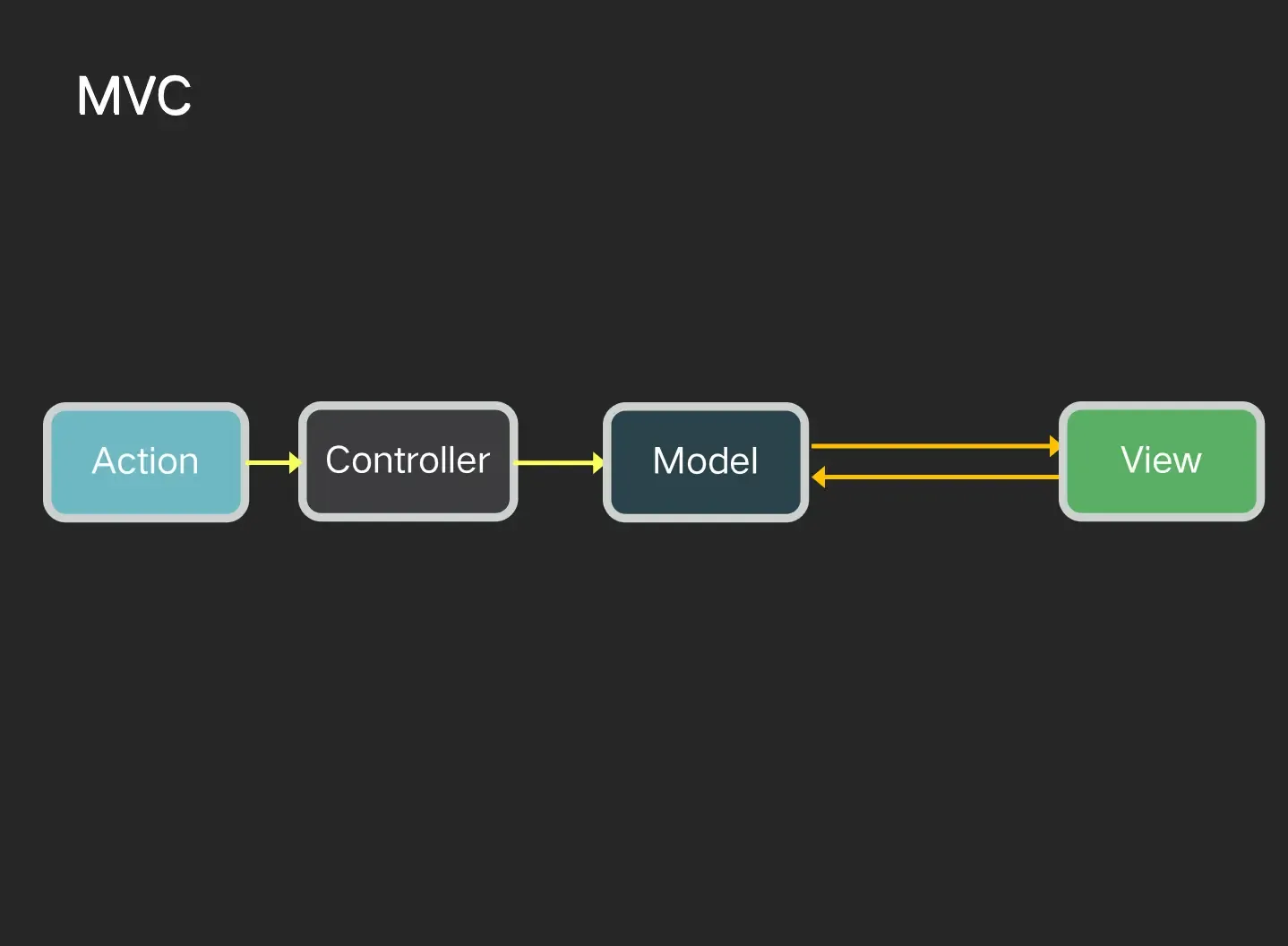 MVC

Action

Controller

Model

View